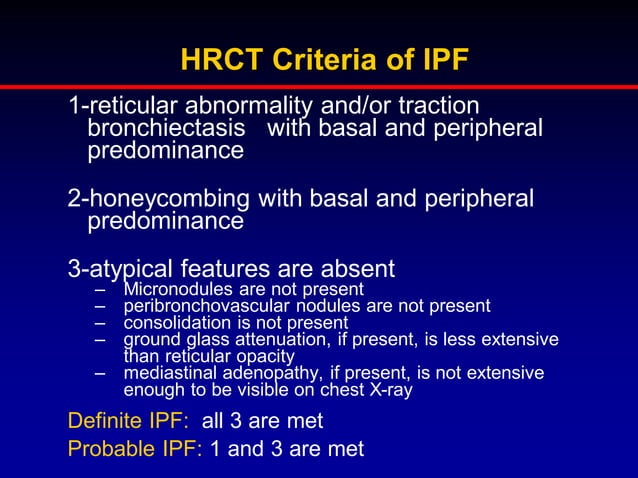 HRCT Criteria of IPF

1-reticular abnormality and/or traction bronchiectasis with basal and peripheral predominance

2-honeycombing with basal and peripheral predominance

3-atypical features are absent
– Micronodules are not present
– peribronchovascular nodules are not present
– consolidation is not present
– ground glass attenuation, if present, is less extensive than reticular opacity
– mediastinal adenopathy, if present, is not extensive enough to be visible on chest X-ray

Definite IPF: all 3 are met
Probable IPF: 1 and 3 are met